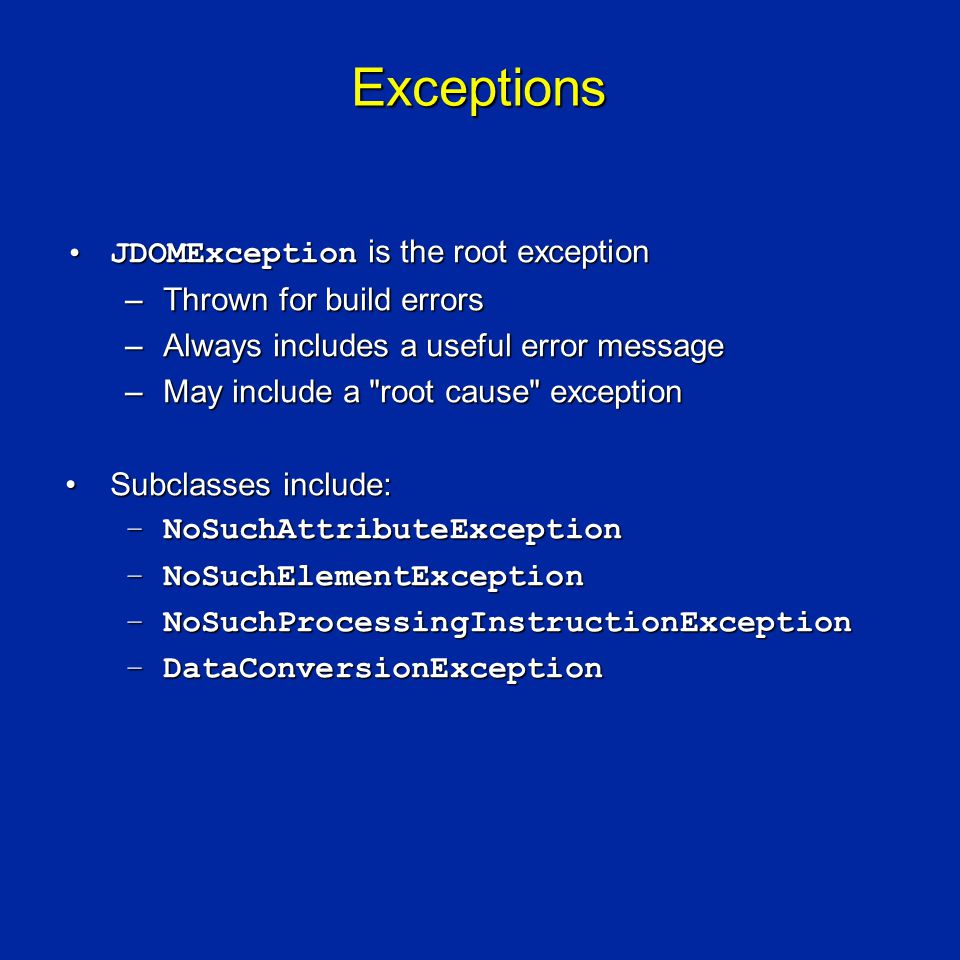 Exceptions

• JDOMException is the root exception
– Thrown for build errors
– Always includes a useful error message
– May include a "root cause" exception

• Subclasses include:
– NoSuchAttributeException
– NoSuchElementException
– NoSuchProcessingInstructionException
– DataConversionException